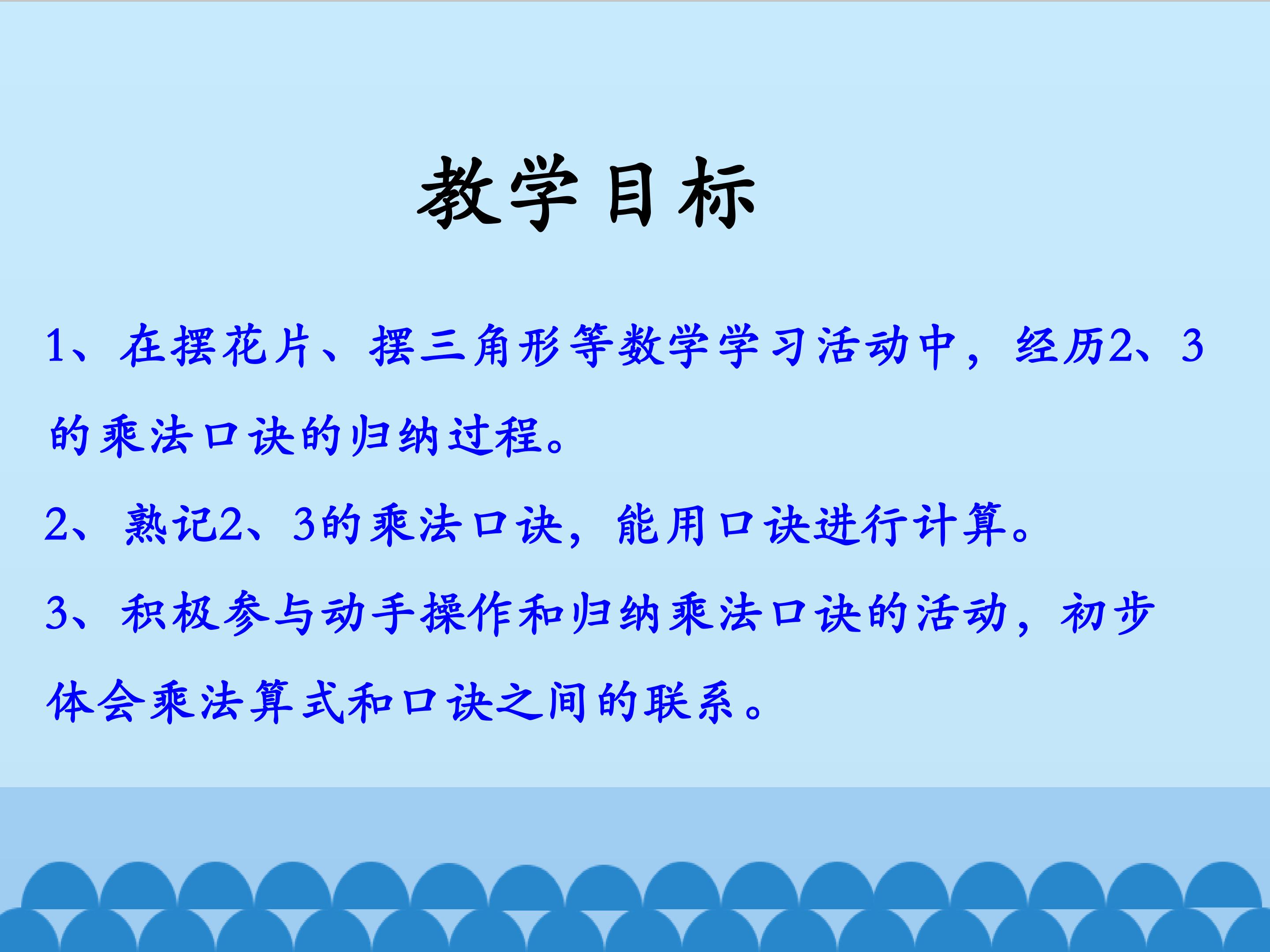 教学目标

1、在摆花片、摆三角形等数学学习活动中，经历2、3的乘法口诀的归纳过程。

2、熟记2、3的乘法口诀，能用口诀进行计算。

3、积极参与动手操作和归纳乘法口诀的活动，初步体会乘法算式和口诀之间的联系。